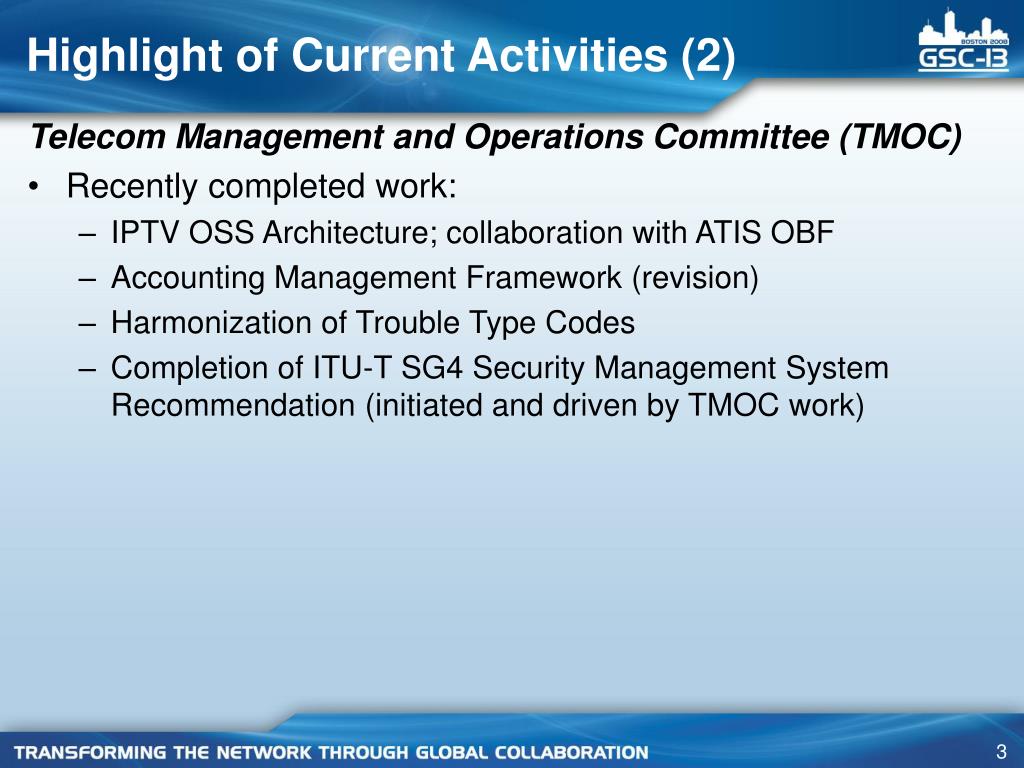 Highlight of Current Activities (2)

BOSTON 2008
GSC-13

Telecom Management and Operations Committee (TMOC)

• Recently completed work:
– IPTV OSS Architecture; collaboration with ATIS OBF
– Accounting Management Framework (revision)
– Harmonization of Trouble Type Codes
– Completion of ITU-T SG4 Security Management System Recommendation (initiated and driven by TMOC work)

TRANSFORMING THE NETWORK THROUGH GLOBAL COLLABORATION

3